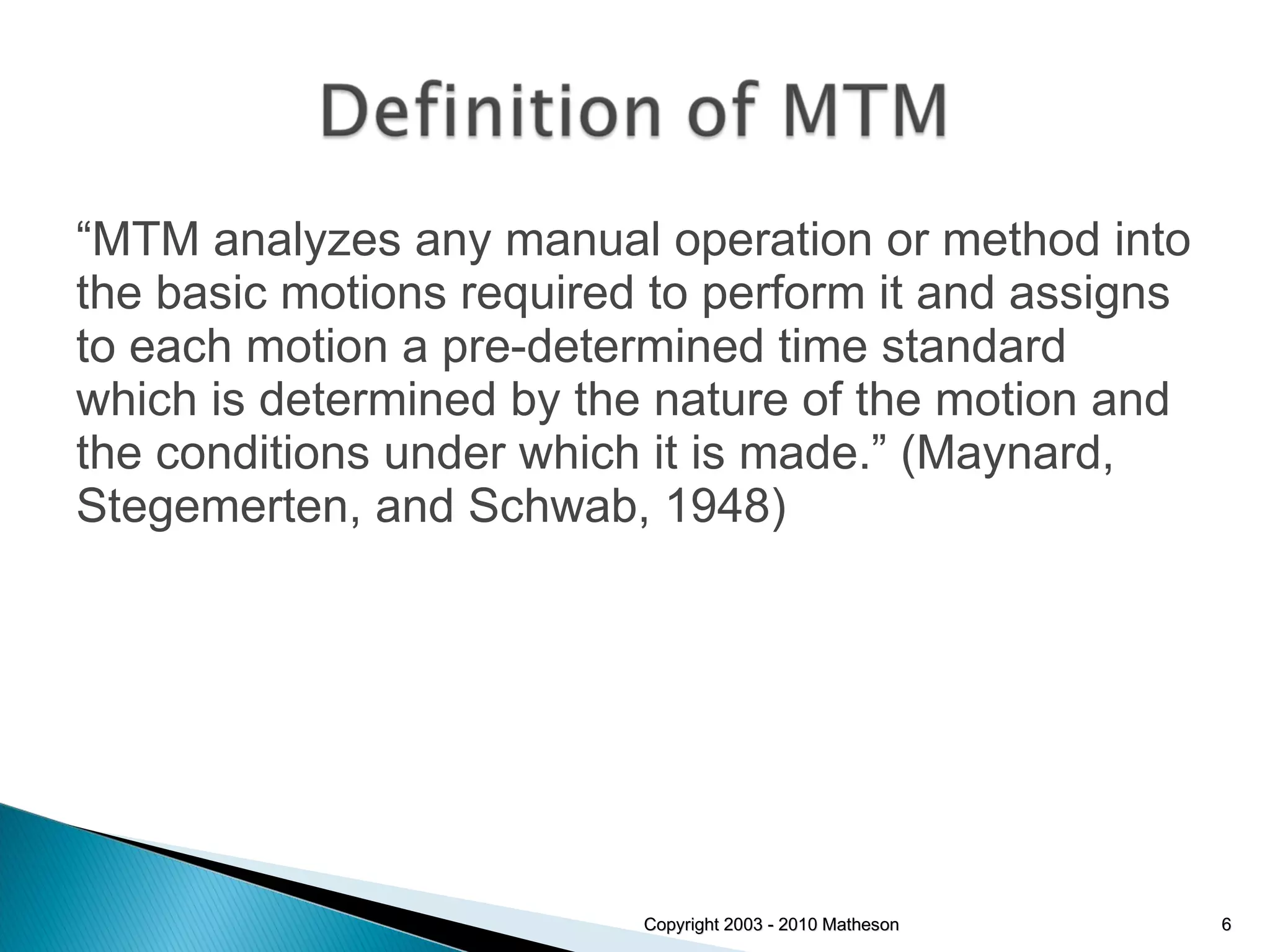 Definition of MTM

“MTM analyzes any manual operation or method into the basic motions required to perform it and assigns to each motion a pre-determined time standard which is determined by the nature of the motion and the conditions under which it is made.” (Maynard, Stegemerten, and Schwab, 1948)

Copyright 2003 - 2010 Matheson

6